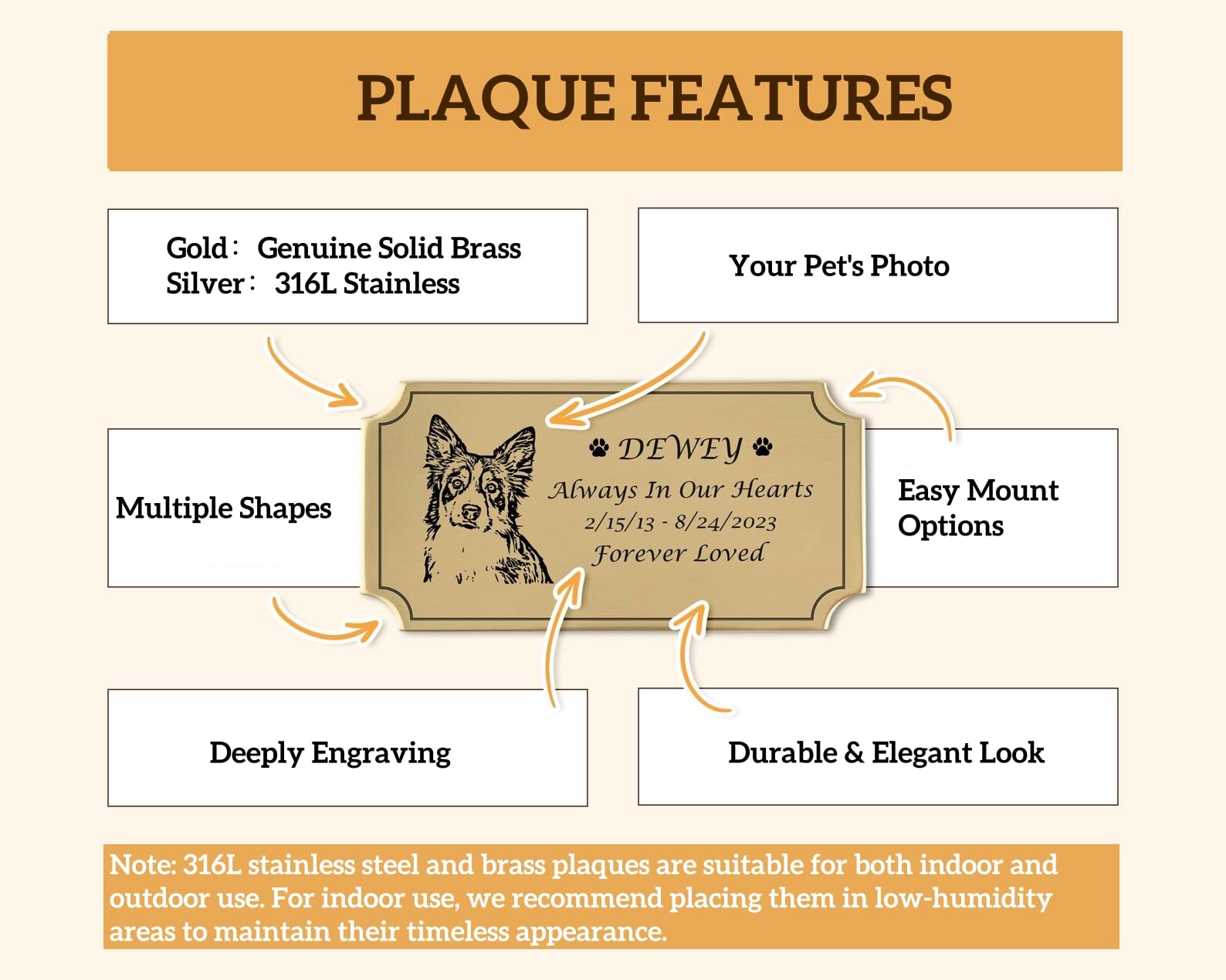 PLAQUE FEATURES

Gold： Genuine Solid Brass
Silver： 316L Stainless

Your Pet's Photo

Multiple Shapes

DEWEY
Always In Our Hearts
2/15/13 - 8/24/2023
Forever Loved

Easy Mount Options

Deeply Engraving

Durable & Elegant Look

Note: 316L stainless steel and brass plaques are suitable for both indoor and outdoor use. For indoor use, we recommend placing them in low-humidity areas to maintain their timeless appearance.